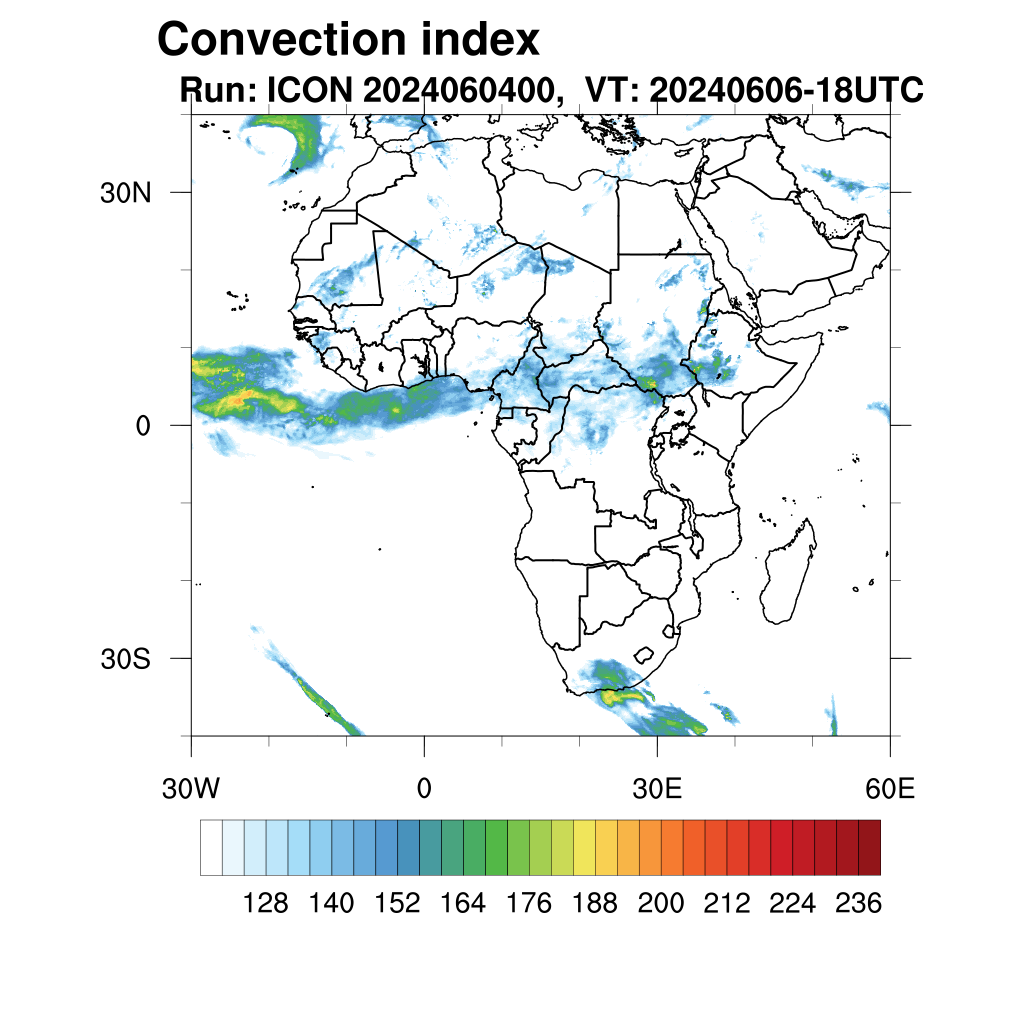 Convection index
Run: ICON 2024060400, VT: 20240606-18UTC

30N
0
30S

30W
0
30E
60E

128
140
152
164
176
188
200
212
224
236